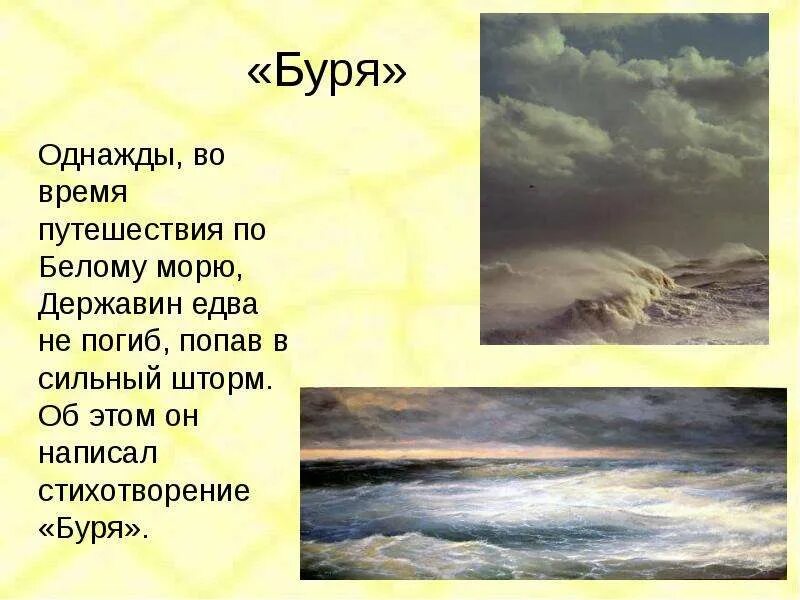 «Буря»

Однажды, во время путешествия по Белому морю, Державин едва не погиб, попав в сильный шторм. Об этом он написал стихотворение «Буря».